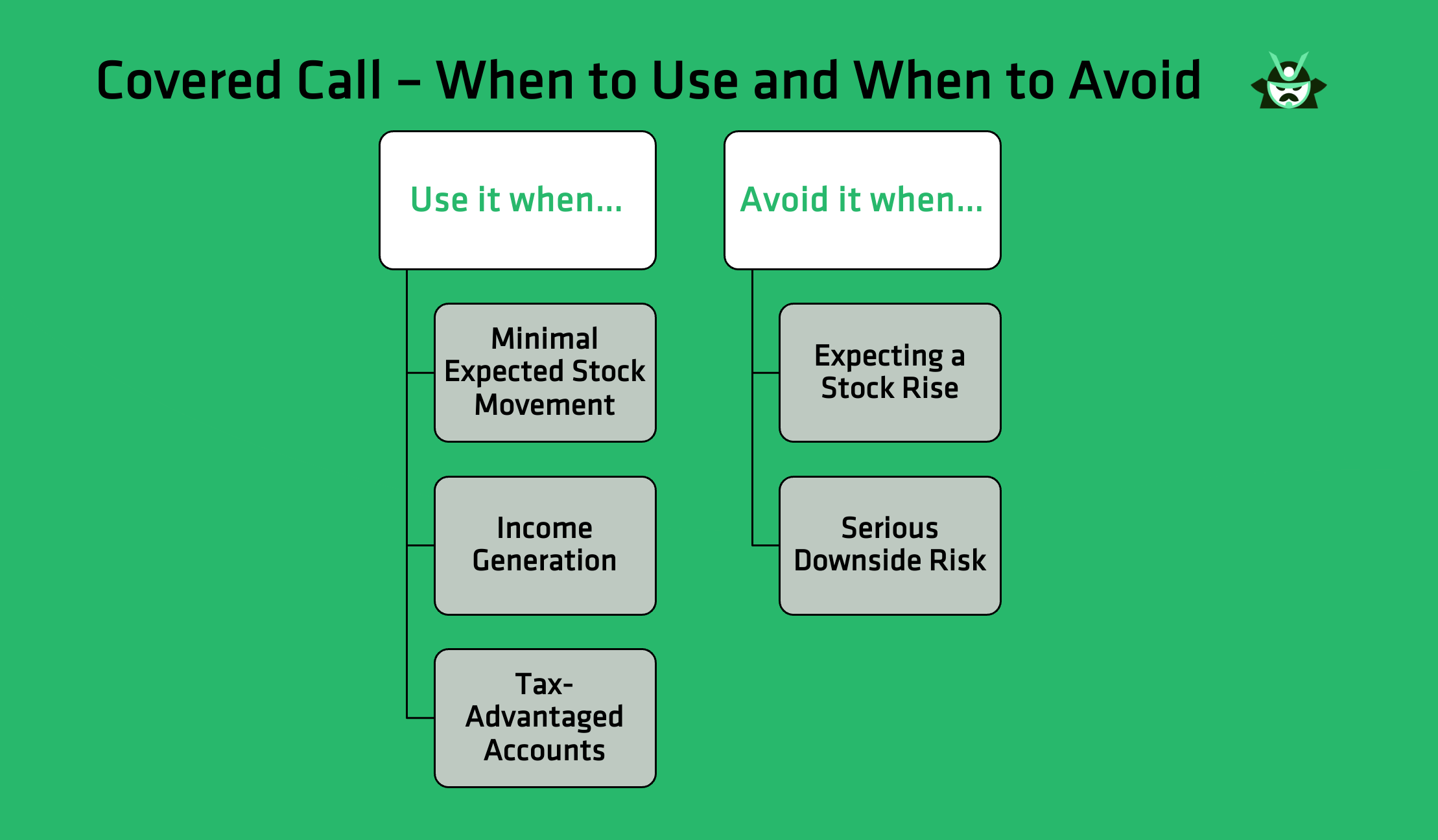 Covered Call – When to Use and When to Avoid

Use it when...

Minimal Expected Stock Movement

Income Generation

Tax-Advantaged Accounts

Avoid it when...

Expecting a Stock Rise

Serious Downside Risk